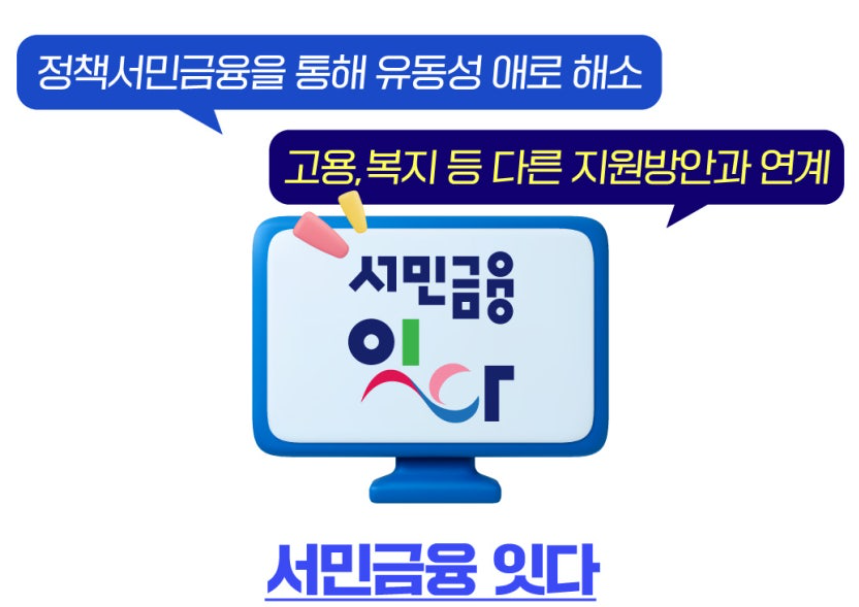 정책서민금융을 통해 유동성 애로 해소

고용,복지 등 다른 지원방안과 연계

서민금융
잇다

서민금융 잇다